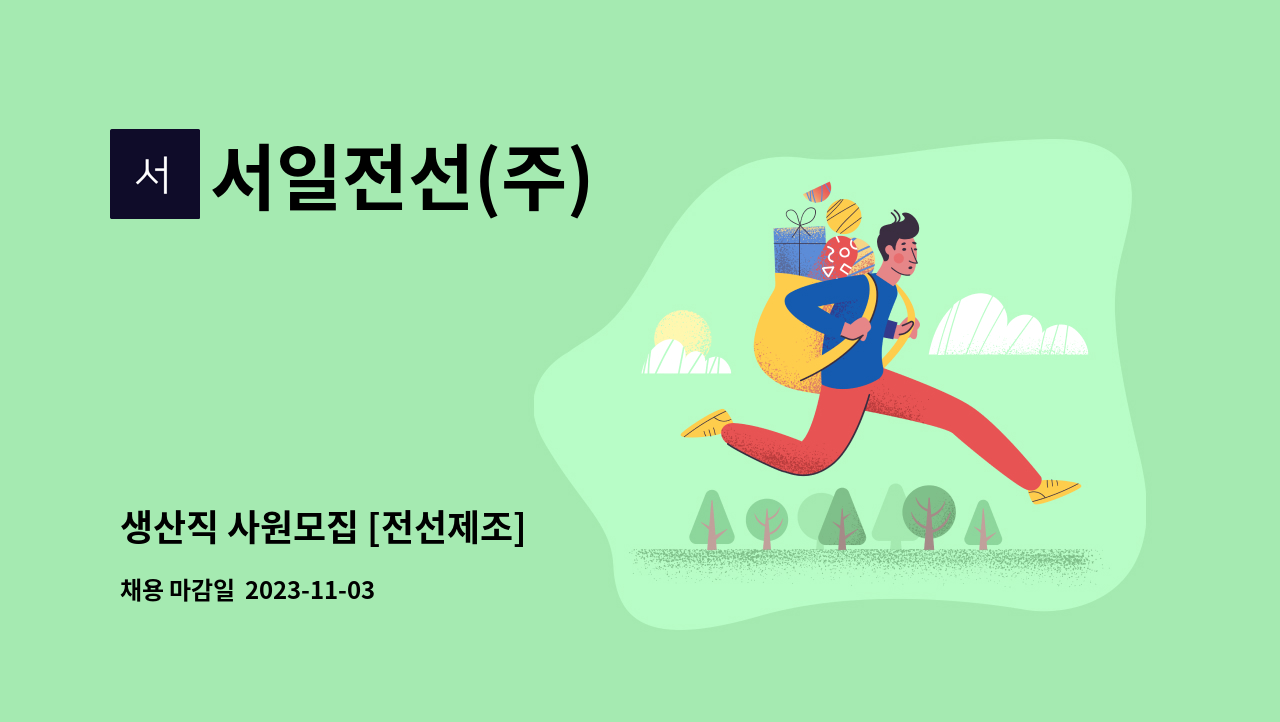 서 서일전선(주)

생산직 사원모집 [전선제조]

채용 마감일 2023-11-03